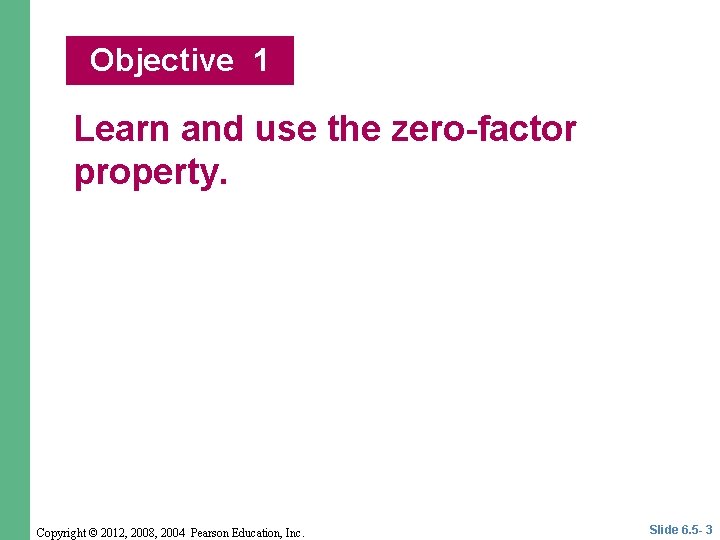 Objective 1

Learn and use the zero-factor property.

Copyright © 2012, 2008, 2004 Pearson Education, Inc.

Slide 6.5- 3